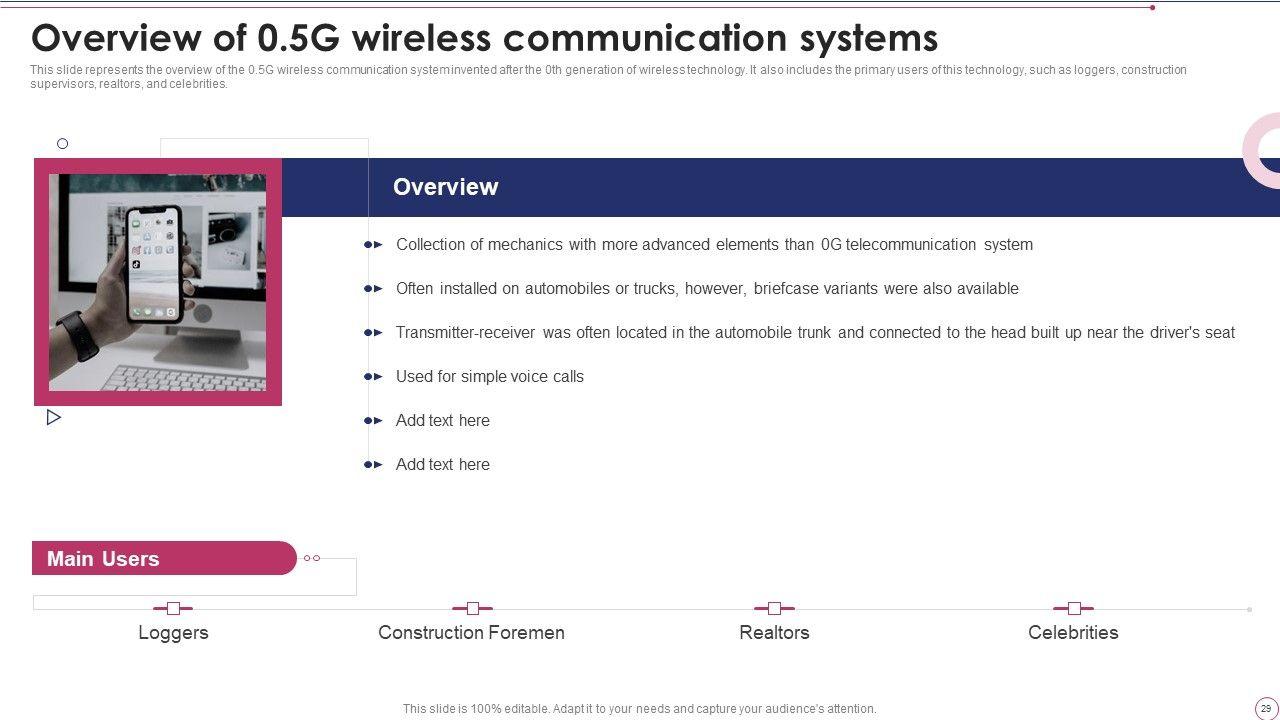 Overview of 0.5G wireless communication systems

This slide represents the overview of the 0.5G wireless communication system invented after the 0th generation of wireless technology. It also includes the primary users of this technology, such as loggers, construction supervisors, realtors, and celebrities.

Overview

Collection of mechanics with more advanced elements than 0G telecommunication system

Often installed on automobiles or trucks, however, briefcase variants were also available

Transmitter-receiver was often located in the automobile trunk and connected to the head built up near the driver's seat

Used for simple voice calls

Add text here

Add text here

Main Users

Loggers

Construction Foremen

Realtors

Celebrities

This slide is 100% editable. Adapt it to your needs and capture your audience's attention.

29